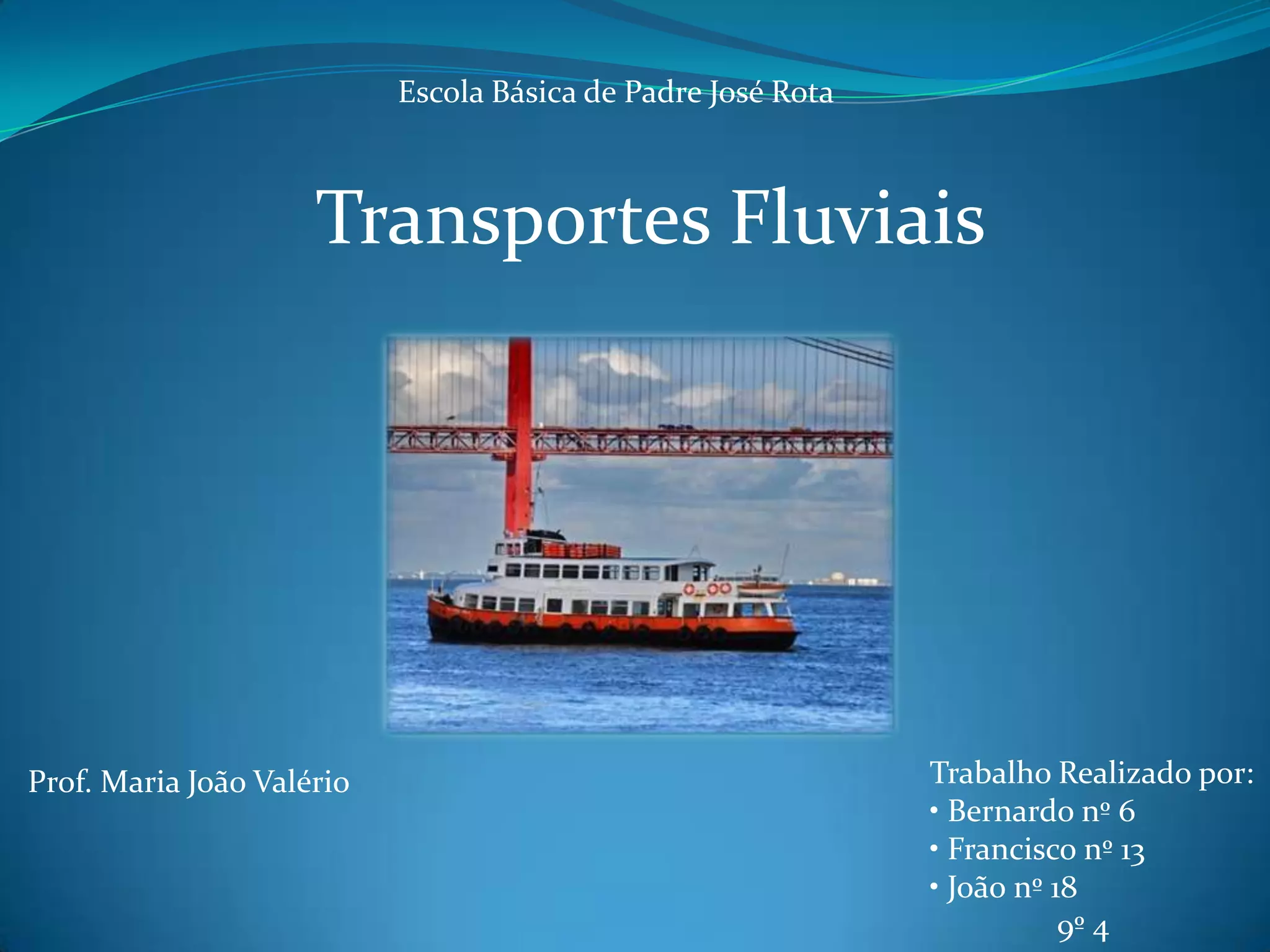 Escola Básica de Padre José Rota

Transportes Fluviais

Prof. Maria João Valério

Trabalho Realizado por:
• Bernardo nº 6
• Francisco nº 13
• João nº 18
9º 4